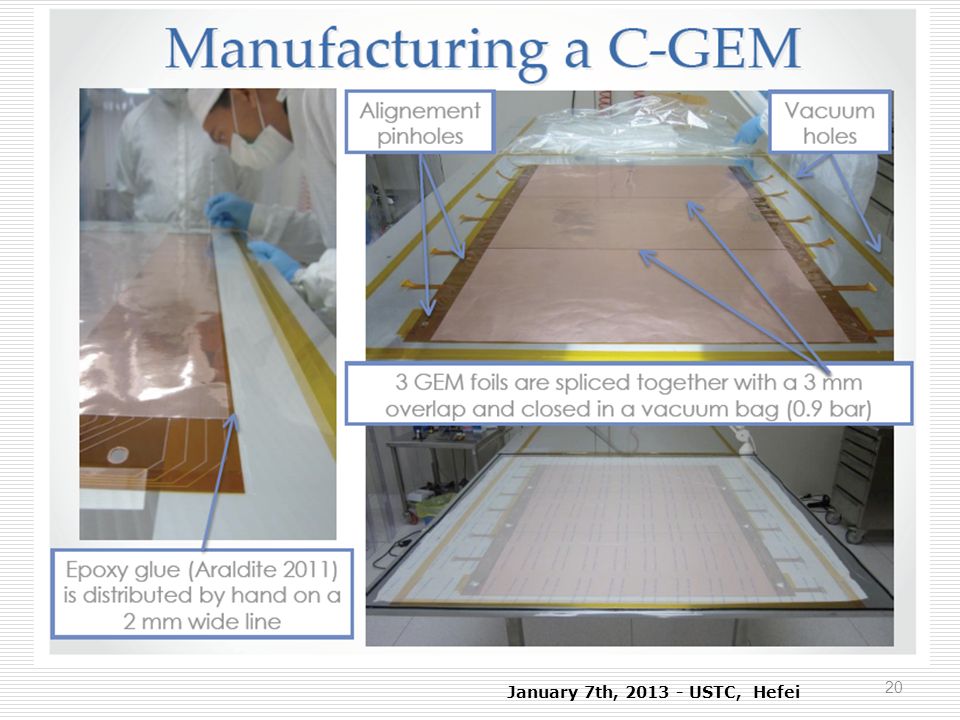 Manufacturing a C-GEM

Alignement pinholes

Vacuum holes

3 GEM foils are spliced together with a 3 mm overlap and closed in a vacuum bag (0.9 bar)

Epoxy glue (Araldite 2011) is distributed by hand on a 2 mm wide line

January 7th, 2013 - USTC, Hefei

20